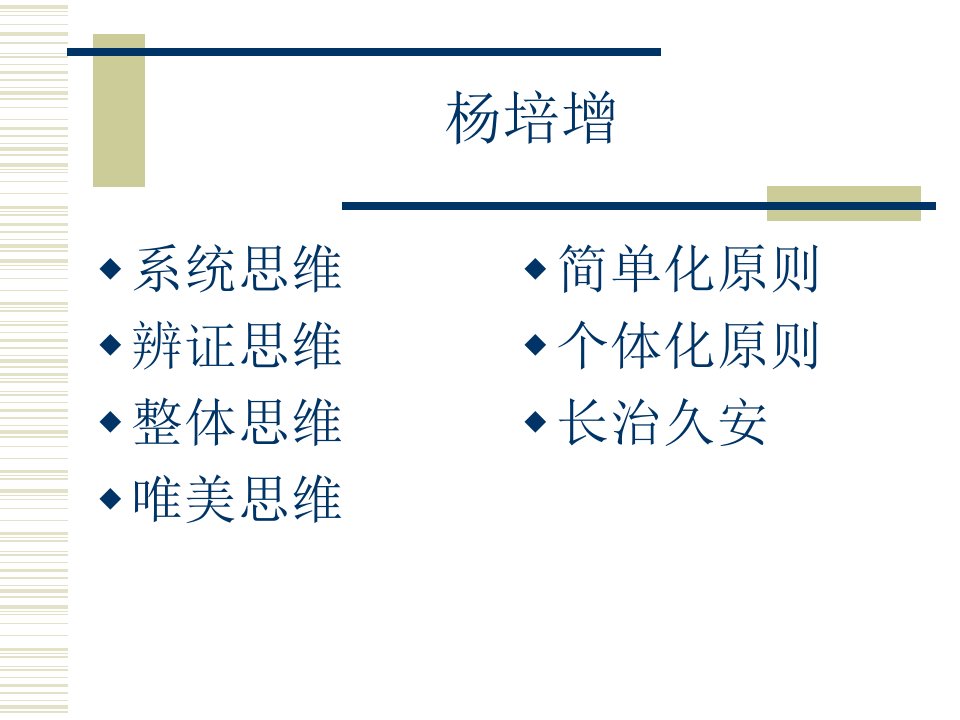 杨培增

◆ 系统思维
◆ 辨证思维
◆ 整体思维
◆ 唯美思维

◆ 简单化原则
◆ 个体化原则
◆ 长治久安